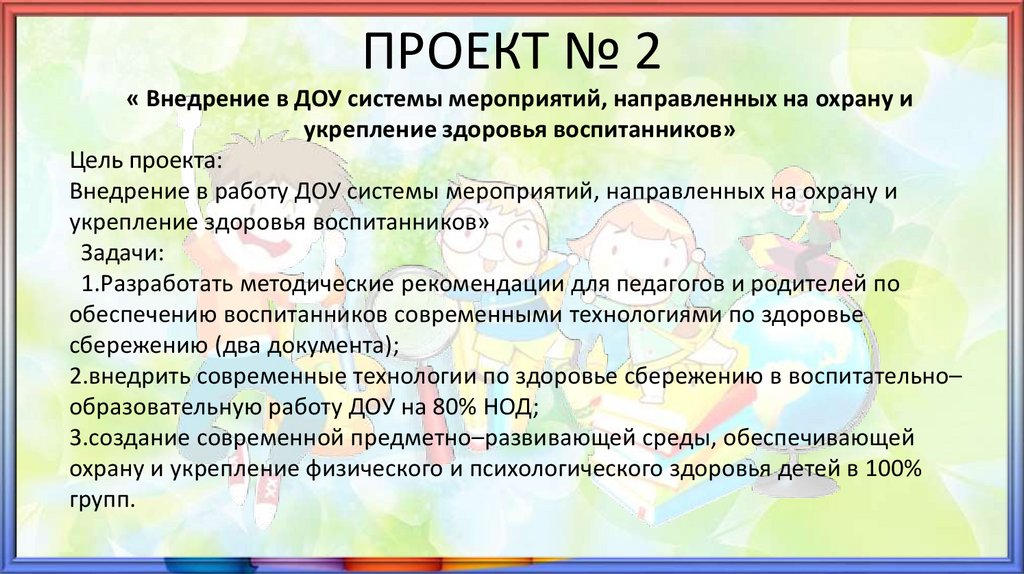 ПРОЕКТ № 2

« Внедрение в ДОУ системы мероприятий, направленных на охрану и укрепление здоровья воспитанников»

Цель проекта:
Внедрение в работу ДОУ системы мероприятий, направленных на охрану и укрепление здоровья воспитанников»
Задачи:
1.Разработать методические рекомендации для педагогов и родителей по обеспечению воспитанников современными технологиями по здоровье сбережению (два документа);
2.внедрить современные технологии по здоровье сбережению в воспитательно–образовательную работу ДОУ на 80% НОД;
3.создание современной предметно–развивающей среды, обеспечивающей охрану и укрепление физического и психологического здоровья детей в 100% групп.